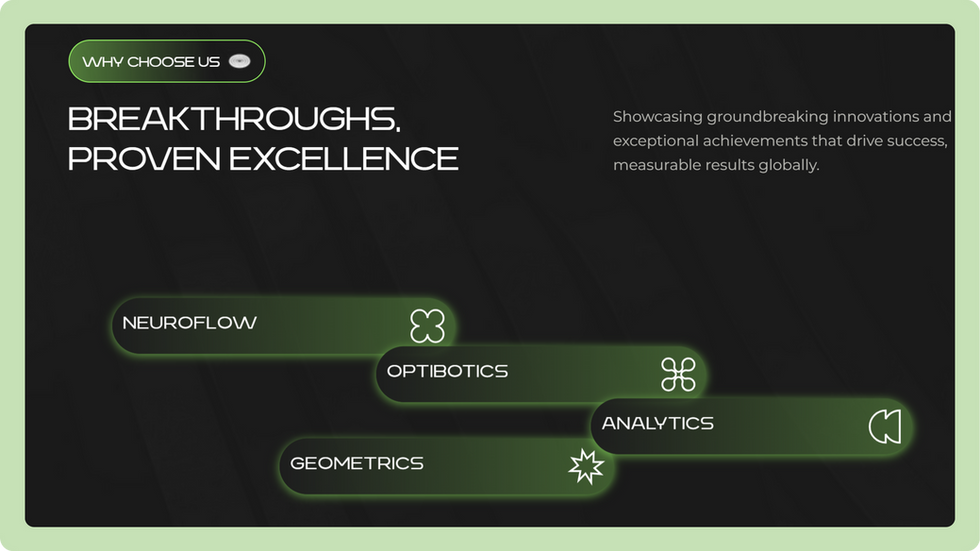 WHY CHOOSE US

BREAKTHROUGHS, PROVEN EXCELLENCE

Showcasing groundbreaking innovations and exceptional achievements that drive success, measurable results globally.

NEUROFLOW

OPTIBOTICS

ANALYTICS

GEOMETRICS